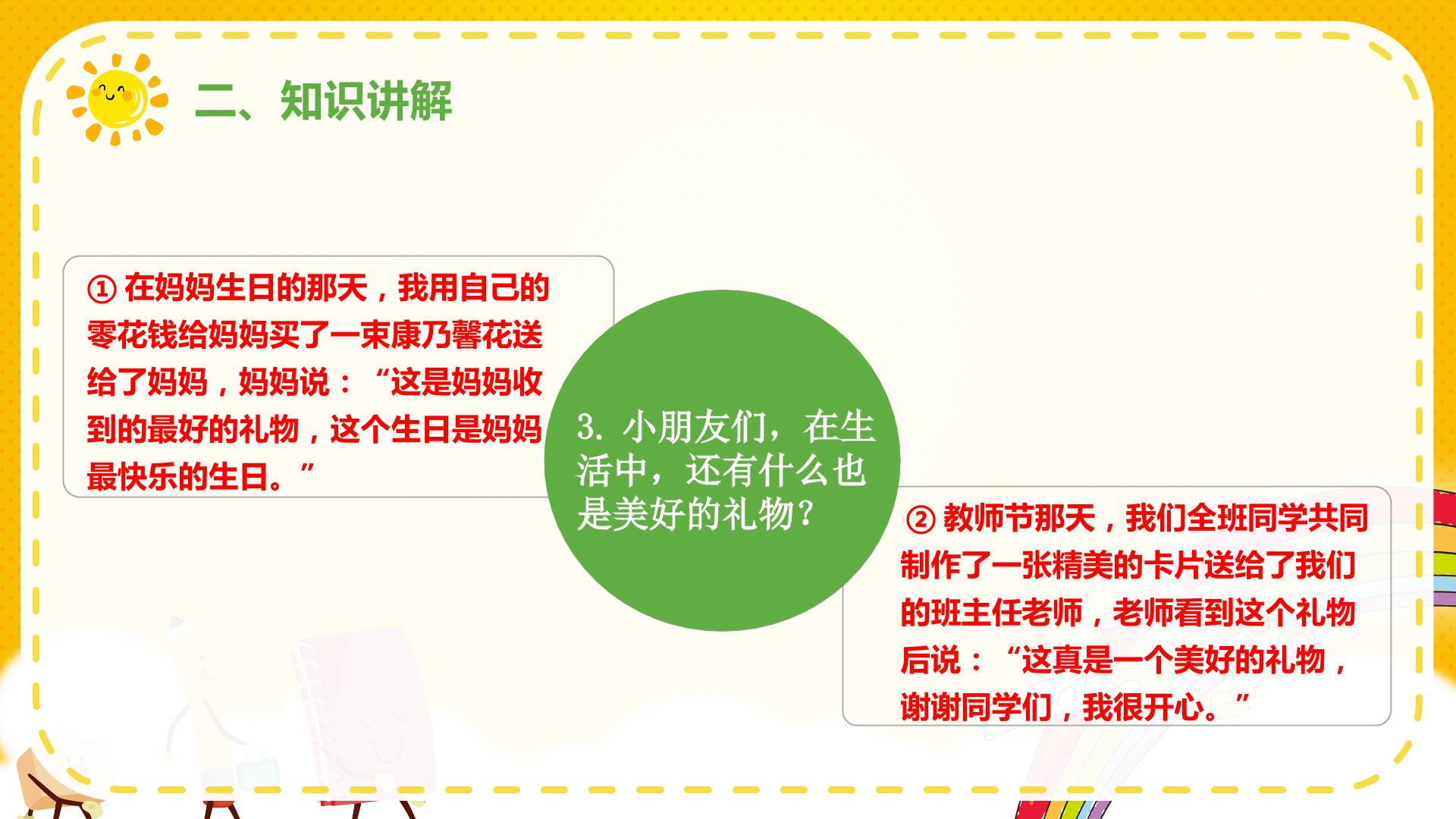 二、知识讲解

① 在妈妈生日的那天，我用自己的零花钱给妈妈买了一束康乃馨花送给了妈妈，妈妈说：“这是妈妈收到的最好的礼物，这个生日是妈妈最快乐的生日。”

3. 小朋友们，在生活中，还有什么也是美好的礼物？

② 教师节那天，我们全班同学共同制作了一张精美的卡片送给了我们的班主任老师，老师看到这个礼物后说：“这真是一个美好的礼物，谢谢同学们，我很开心。”